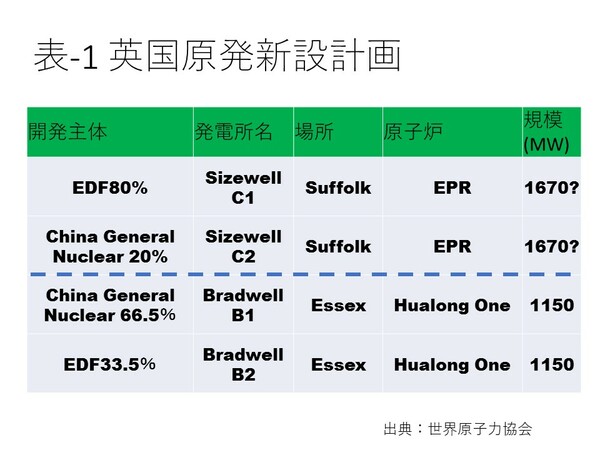 表-1 英国原発新設計画

| 開発主体 | 発電所名 | 場所 | 原子炉 | 規模 (MW) |
|---|---|---|---|---|
| EDF80% | Sizewell C1 | Suffolk | EPR | 1670? |
| China General Nuclear 20% | Sizewell C2 | Suffolk | EPR | 1670? |
| China General Nuclear 66.5% | Bradwell B1 | Essex | Hualong One | 1150 |
| EDF33.5% | Bradwell B2 | Essex | Hualong One | 1150 |

出典：世界原子力協会